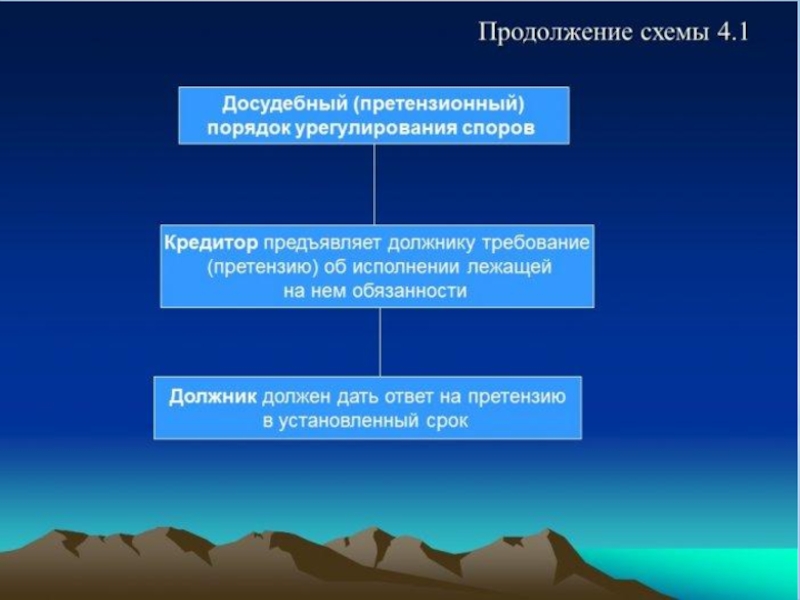 Продолжение схемы 4.1

Досудебный (претензионный) порядок урегулирования споров

Кредитор предъявляет должнику требование (претензию) об исполнении лежащей на нем обязанности

Должник должен дать ответ на претензию в установленный срок